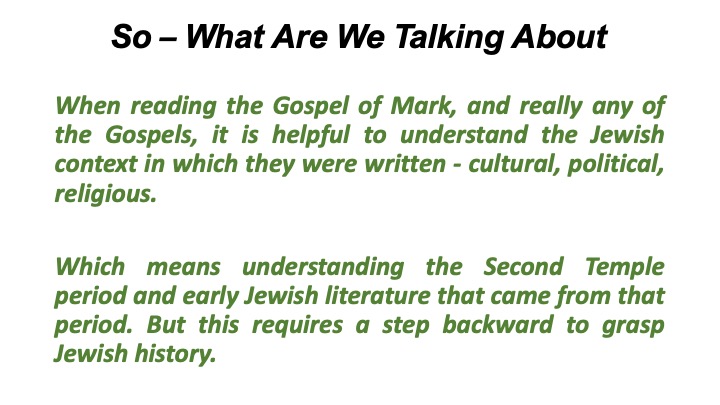 So – What Are We Talking About

When reading the Gospel of Mark, and really any of the Gospels, it is helpful to understand the Jewish context in which they were written - cultural, political, religious.

Which means understanding the Second Temple period and early Jewish literature that came from that period. But this requires a step backward to grasp Jewish history.